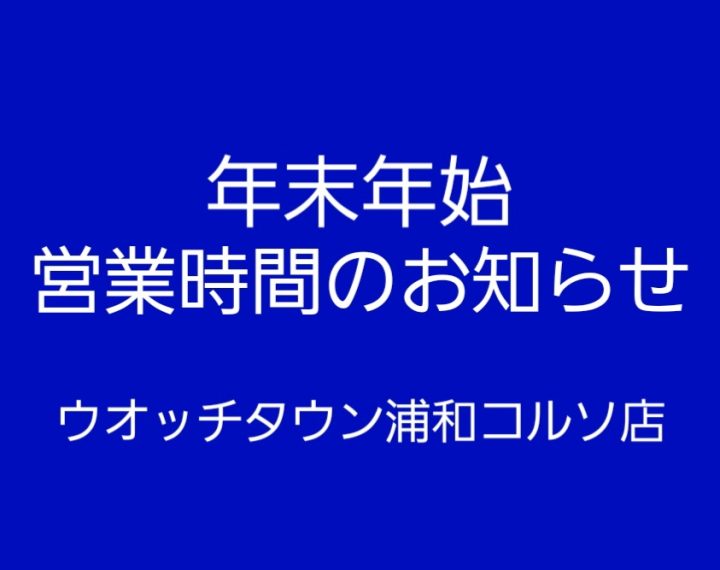 年末年始
営業時間のお知らせ

ウオッチタウン浦和コルソ店